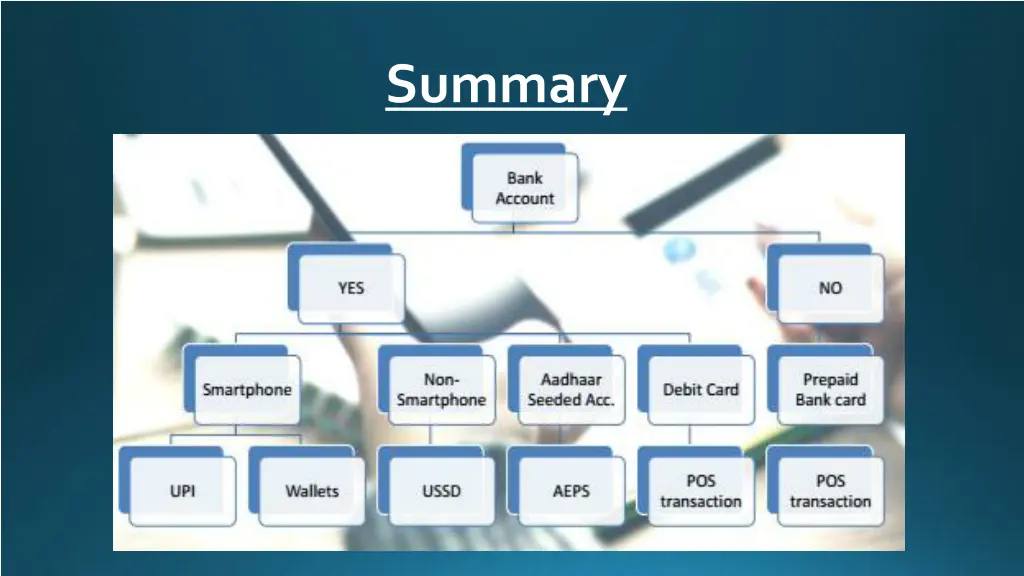 Summary

Bank Account

YES

NO

Smartphone

Non-Smartphone

Aadhaar Seeded Acc.

Debit Card

Prepaid Bank card

UPI

Wallets

USSD

AEPS

POS transaction

POS transaction